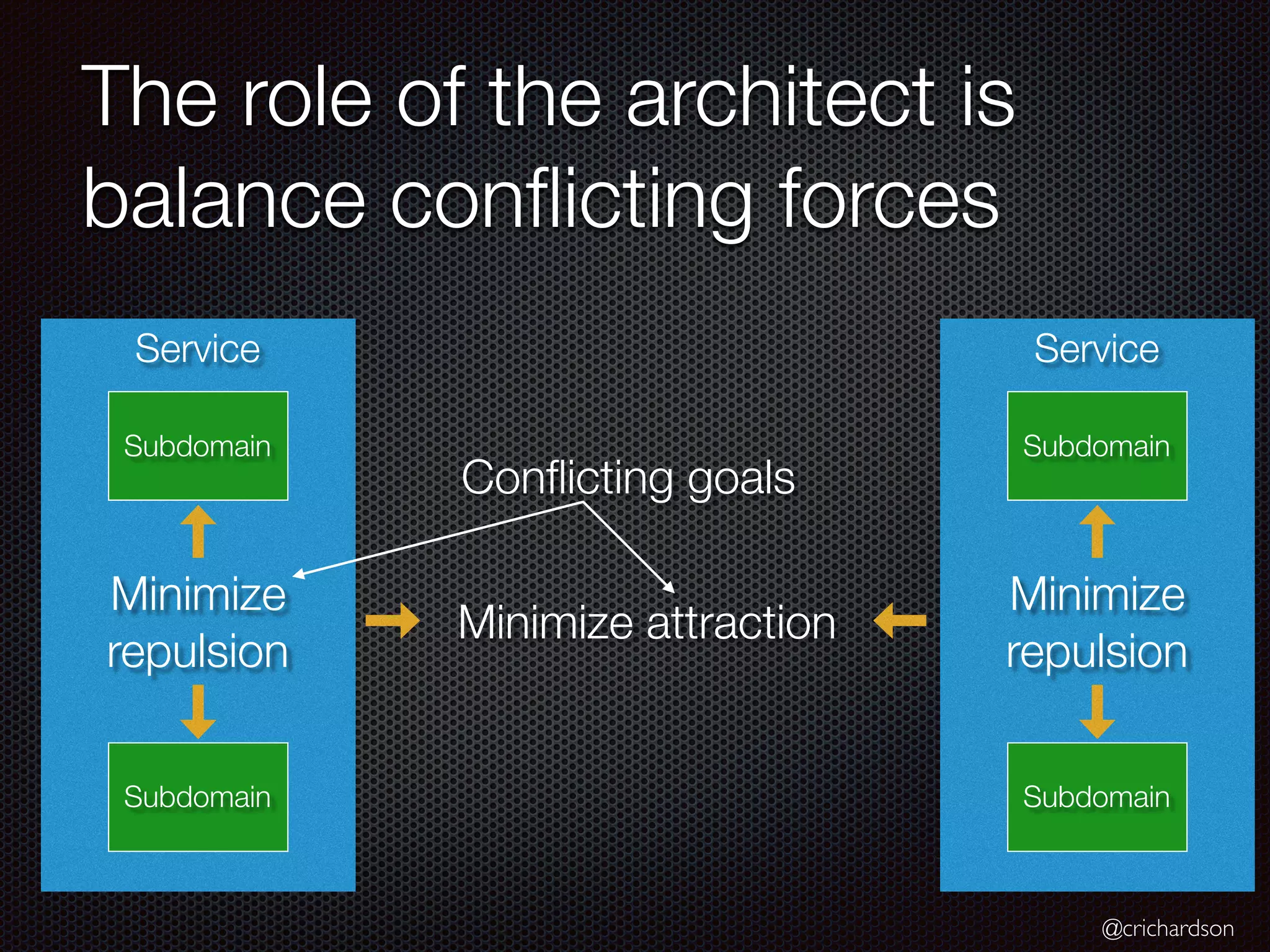 The role of the architect is balance conflicting forces

Service

Subdomain

Minimize repulsion

Subdomain

Conflicting goals

Minimize attraction

Service

Subdomain

Minimize repulsion

Subdomain

@crichardson